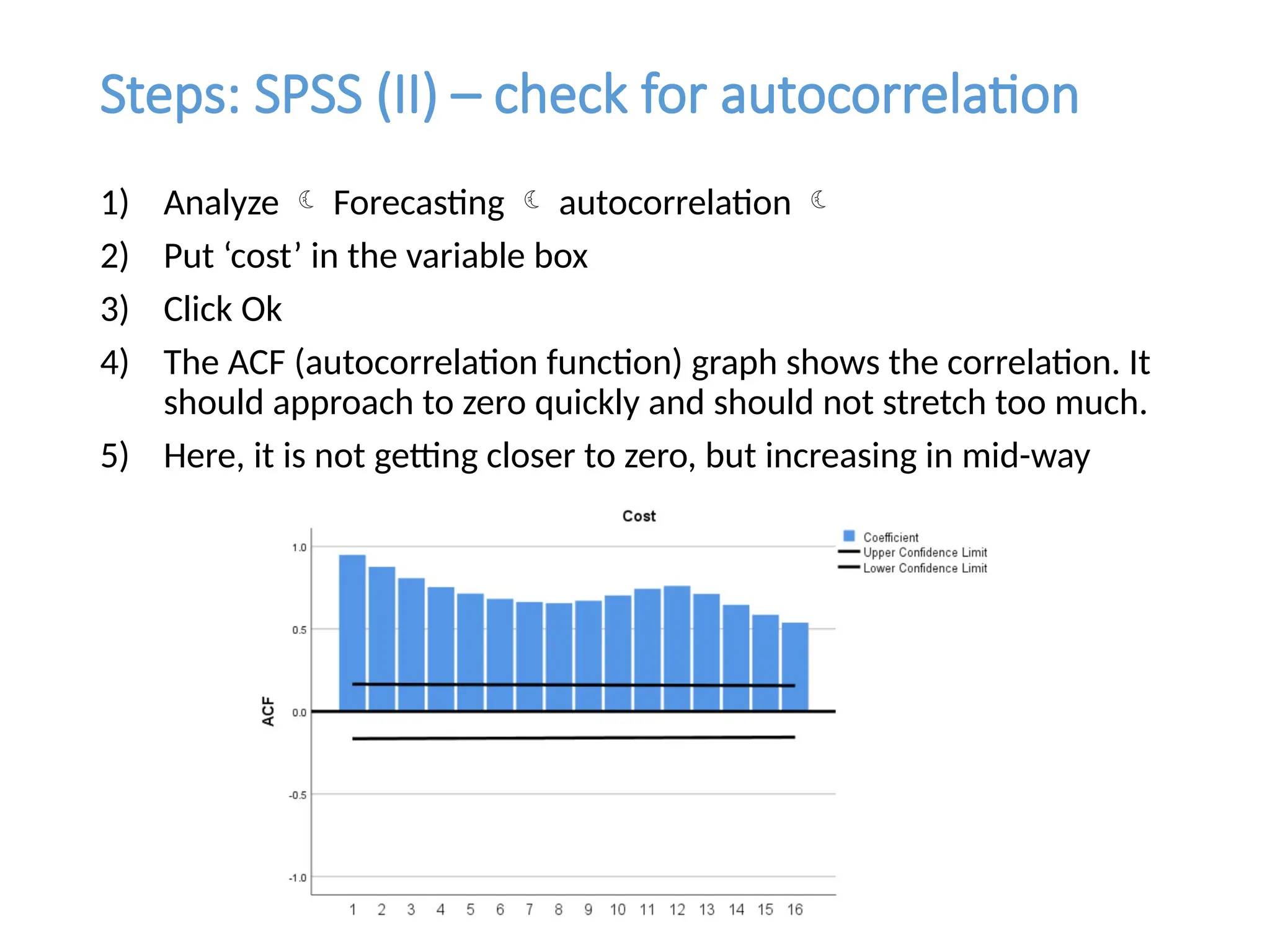 Steps: SPSS (II) – check for autocorrelation

1) Analyze ☾ Forecasting ☾ autocorrelation ☾
2) Put ‘cost’ in the variable box
3) Click Ok
4) The ACF (autocorrelation function) graph shows the correlation. It should approach to zero quickly and should not stretch too much.
5) Here, it is not getting closer to zero, but increasing in mid-way

Cost

Coefficient
Upper Confidence Limit
Lower Confidence Limit

ACF

1.0
0.5
0.0
-0.5
-1.0

1 2 3 4 5 6 7 8 9 10 11 12 13 14 15 16